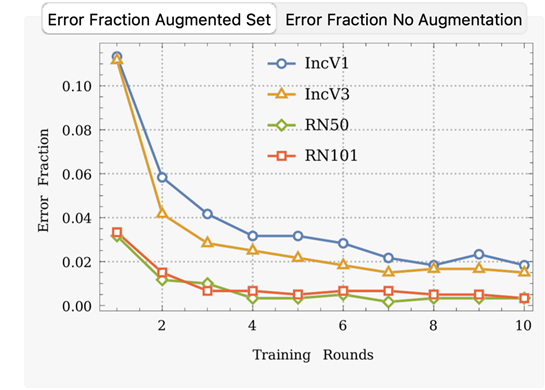 Error Fraction Augmented Set
Error Fraction No Augmentation

IncV1
IncV3
RN50
RN101

Error Fraction

0.10
0.08
0.06
0.04
0.02
0.00

2
4
6
8
10

Training Rounds